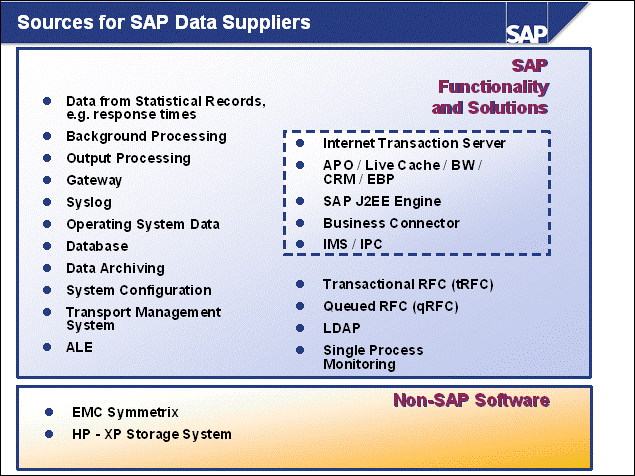 Sources for SAP Data Suppliers

SAP

SAP Functionality and Solutions

- Data from Statistical Records, e.g. response times
- Background Processing
- Output Processing
- Gateway
- Syslog
- Operating System Data
- Database
- Data Archiving
- System Configuration
- Transport Management System
- ALE

- Internet Transaction Server
- APO / Live Cache / BW / CRM / EBP
- SAP J2EE Engine
- Business Connector
- IMS / IPC

- Transactional RFC (tRFC)
- Queued RFC (qRFC)
- LDAP
- Single Process Monitoring

Non-SAP Software

- EMC Symmetrix
- HP - XP Storage System